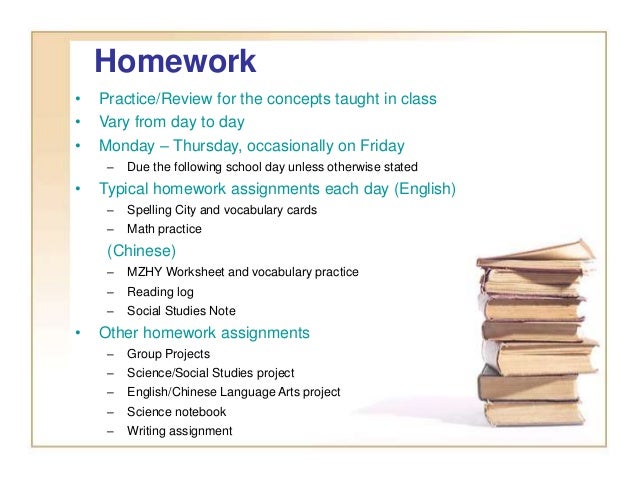 Homework

• Practice/Review for the concepts taught in class
• Vary from day to day
• Monday – Thursday, occasionally on Friday
– Due the following school day unless otherwise stated
• Typical homework assignments each day (English)
– Spelling City and vocabulary cards
– Math practice

(Chinese)
– MZHY Worksheet and vocabulary practice
– Reading log
– Social Studies Note
• Other homework assignments
– Group Projects
– Science/Social Studies project
– English/Chinese Language Arts project
– Science notebook
– Writing assignment